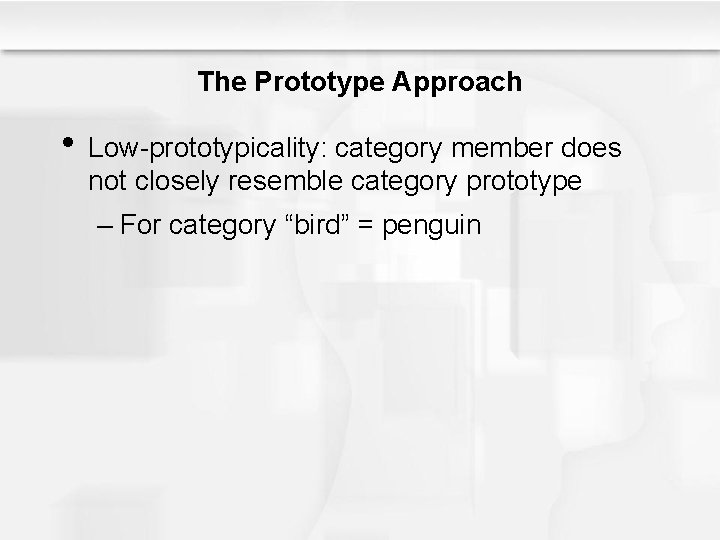 The Prototype Approach

• Low-prototypicality: category member does not closely resemble category prototype

– For category “bird” = penguin